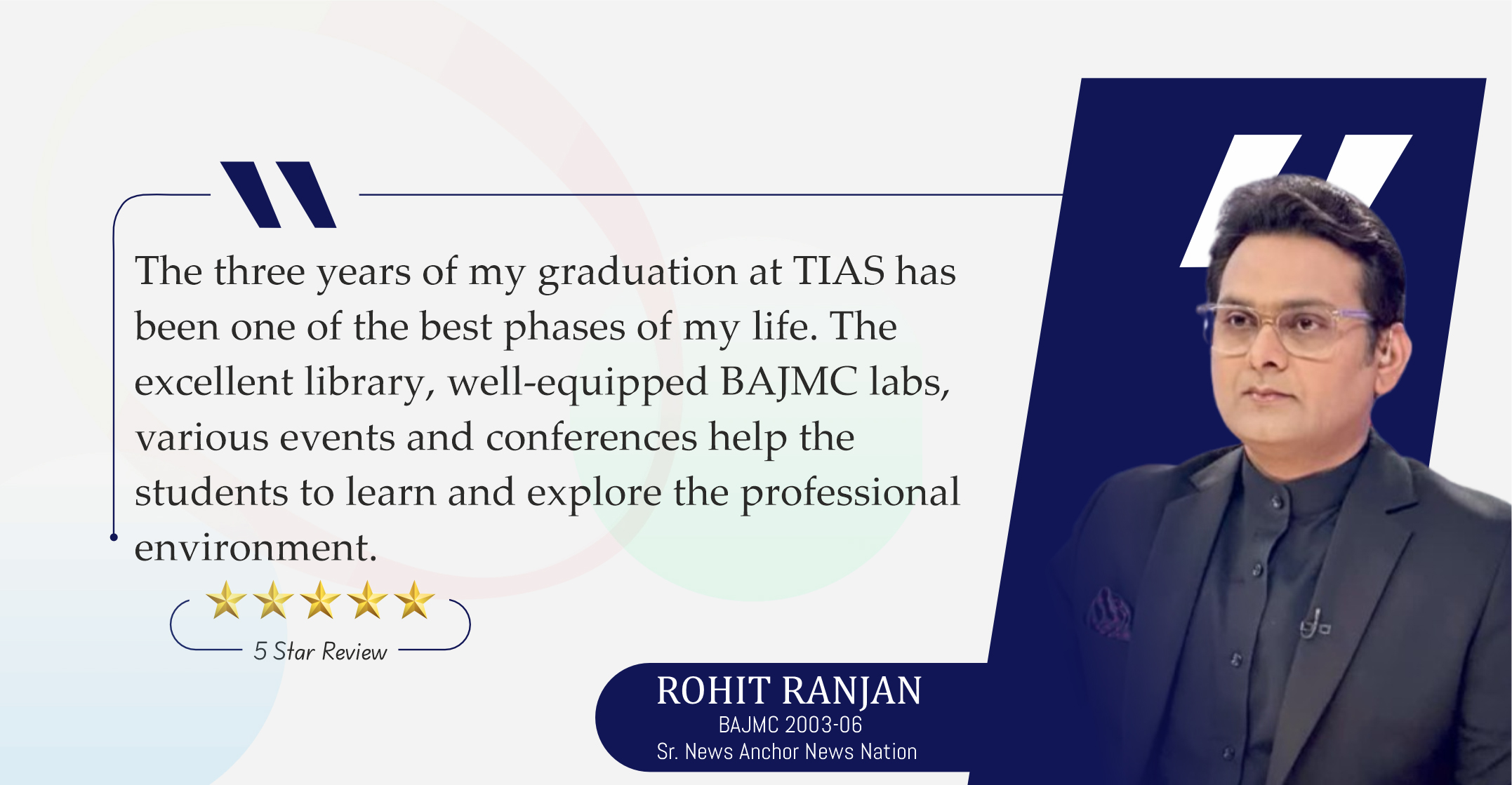 The three years of my graduation at TIAS has been one of the best phases of my life. The excellent library, well-equipped BAJMC labs, various events and conferences help the students to learn and explore the professional environment.

5 Star Review

ROHIT RANJAN
BAJMC 2003-06
Sr. News Anchor News Nation